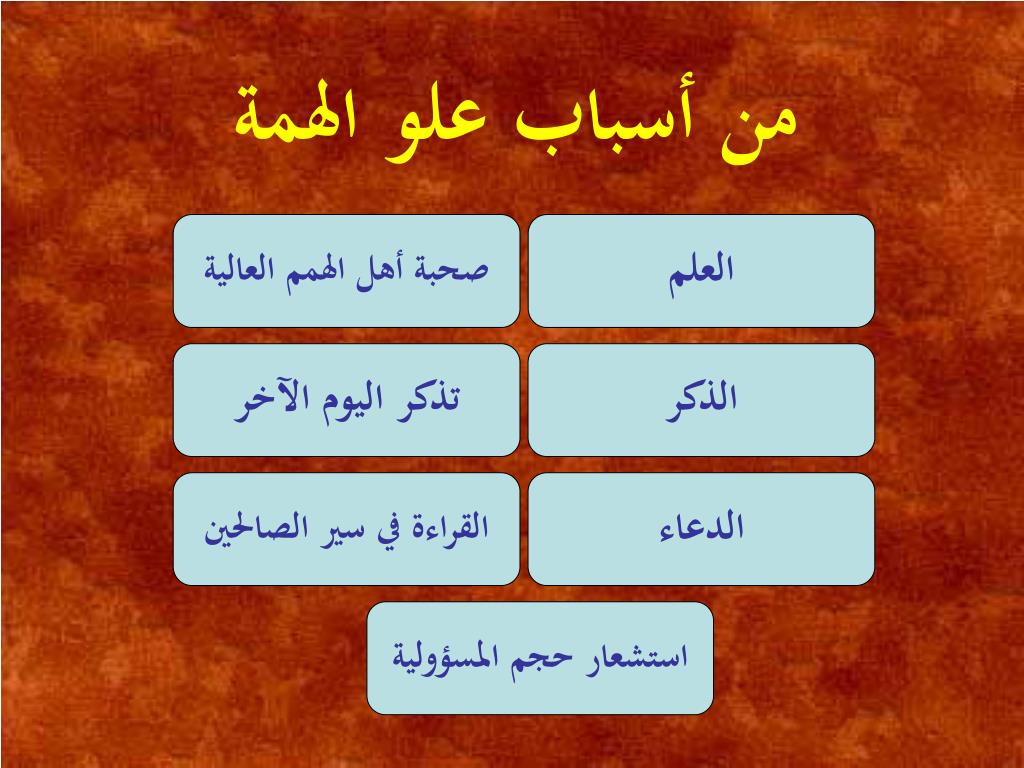 من أسباب علو الهمة

العلم

صحبة أهل الهمم العالية

الذكر

تذكر اليوم الآخر

الدعاء

القراءة في سير الصالحين

استشعار حجم المسؤولية